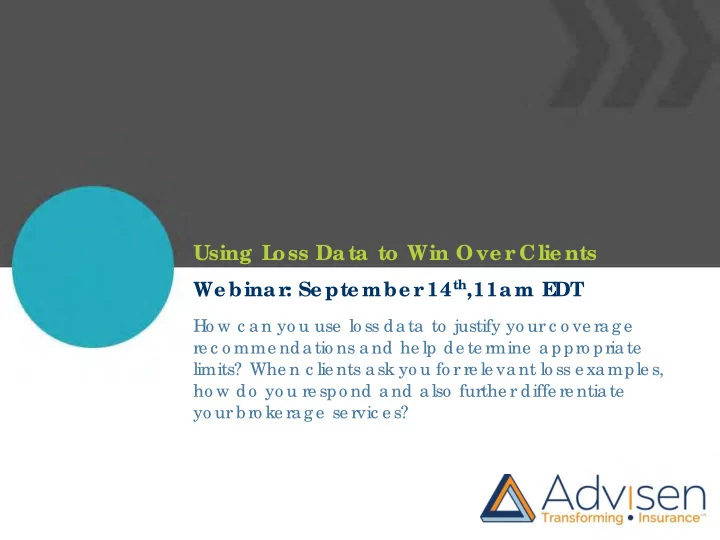 Using Loss Data to Win Over Clients

Webinar: September 14$^{th}$, 11am EDT

How can you use loss data to justify your coverage recommendations and help determine appropriate limits? When clients ask you for relevant loss examples, how do you respond and also further differentiate your brokerage services?

Advisen
Transforming • Insurance™